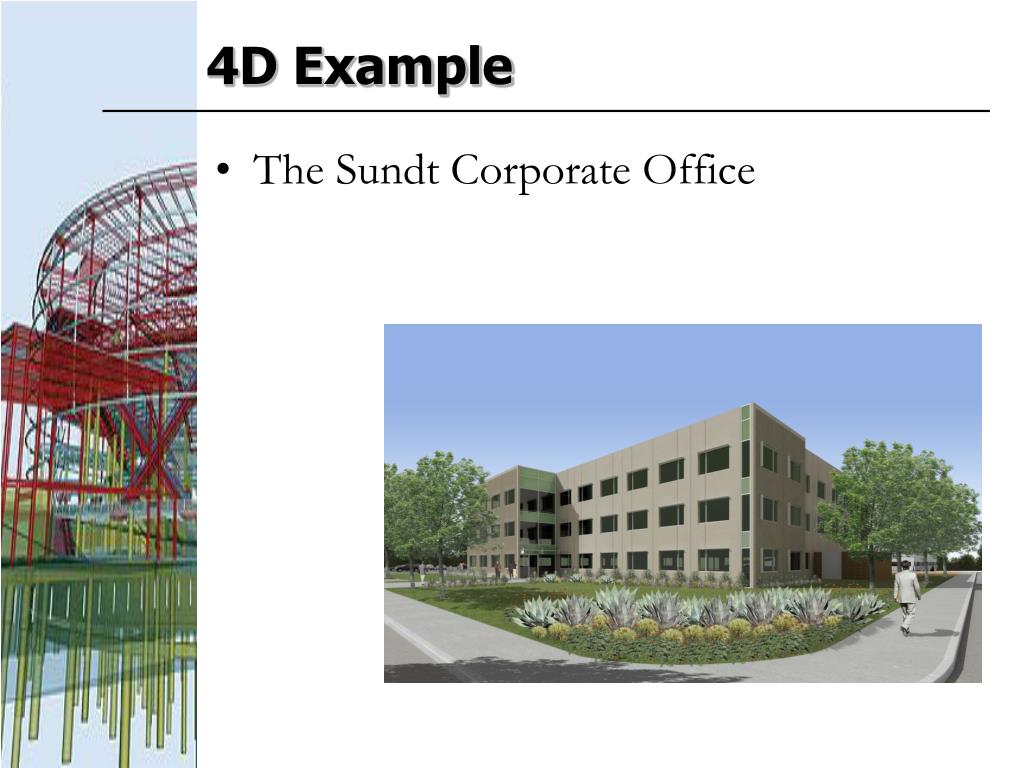 4D Example

• The Sundt Corporate Office